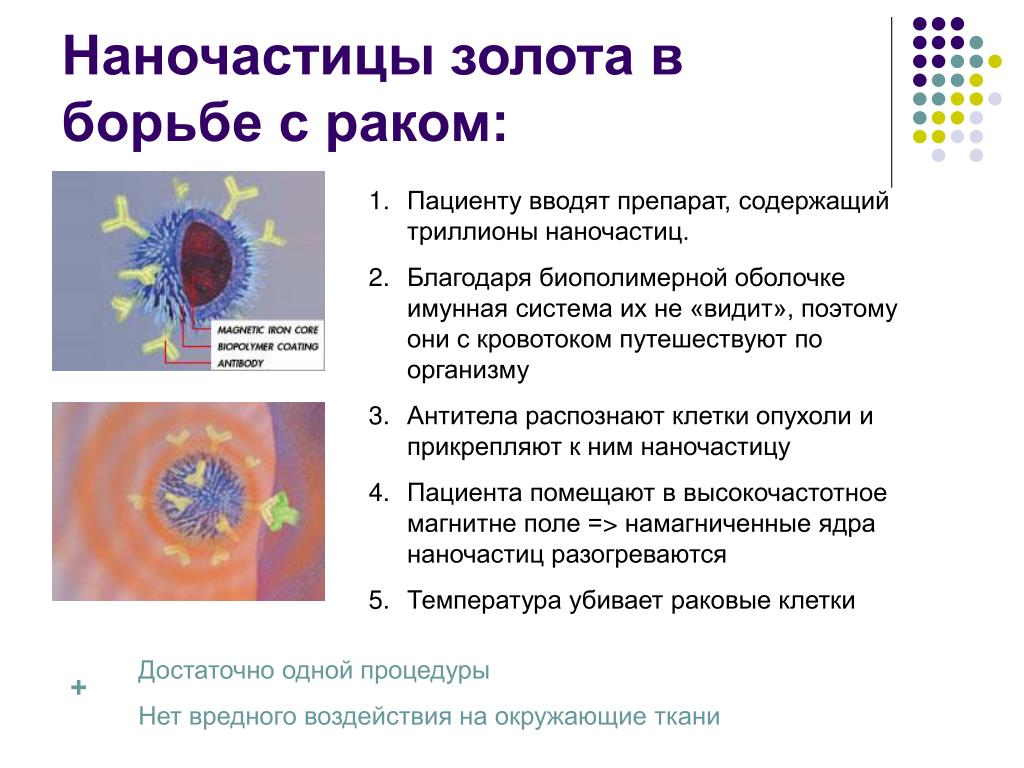 Наночастицы золота в борьбе с раком:

MAGNETIC IRON CORE
BIOPOLYMER COATING
ANTIBODY

1. Пациенту вводят препарат, содержащий триллионы наночастиц.
2. Благодаря биополимерной оболочке имунная система их не «видит», поэтому они с кровотоком путешествуют по организму
3. Антитела распознают клетки опухоли и прикрепляют к ним наночастицу
4. Пациента помещают в высокочастотное магнитне поле => намагниченные ядра наночастиц разогреваются
5. Температура убивает раковые клетки

+

Достаточно одной процедуры

Нет вредного воздействия на окружающие ткани